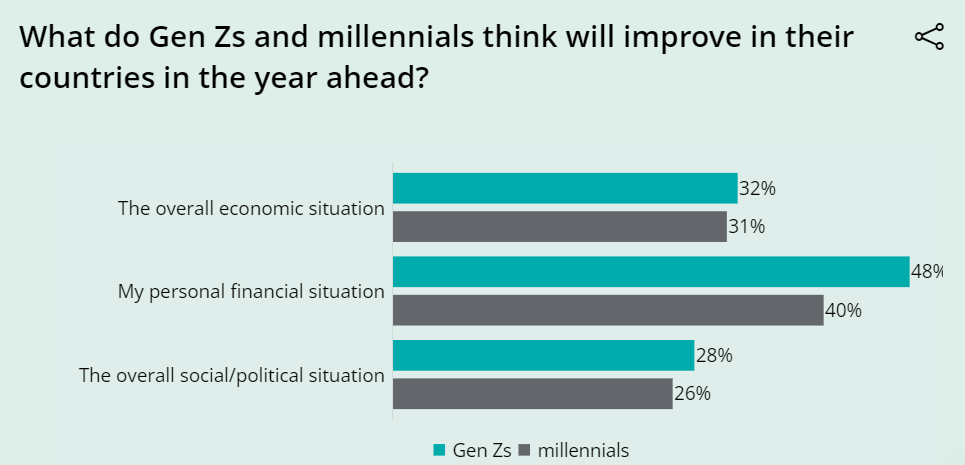 What do Gen Zs and millennials think will improve in their countries in the year ahead?

The overall economic situation
32%
31%

My personal financial situation
48%
40%

The overall social/political situation
28%
26%

Gen Zs millennials